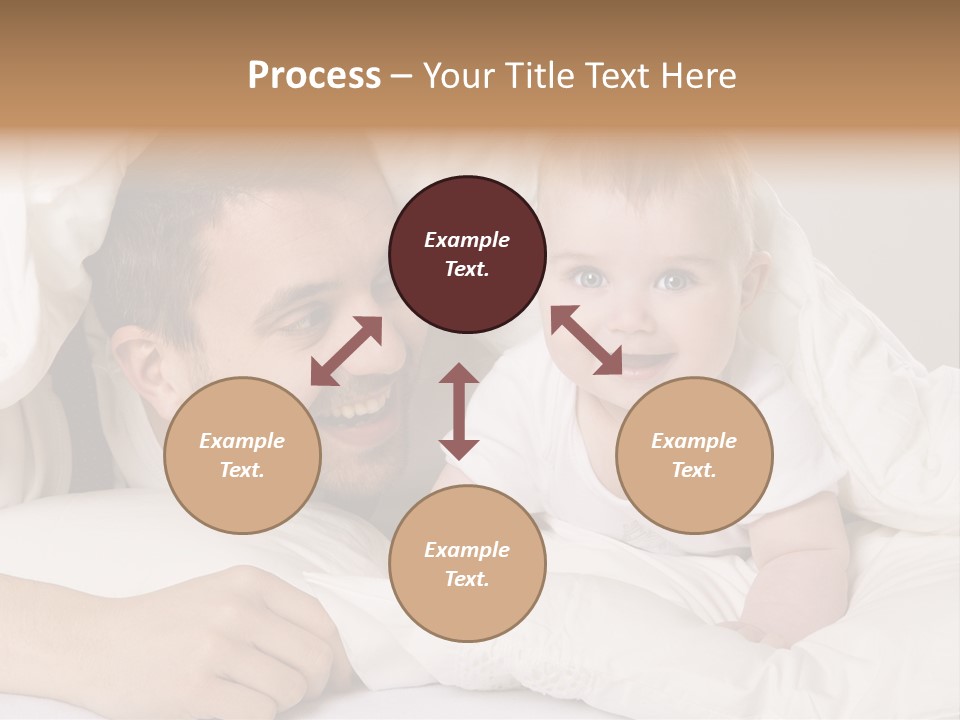 Process – Your Title Text Here

Example Text.

Example Text.

Example Text.

Example Text.